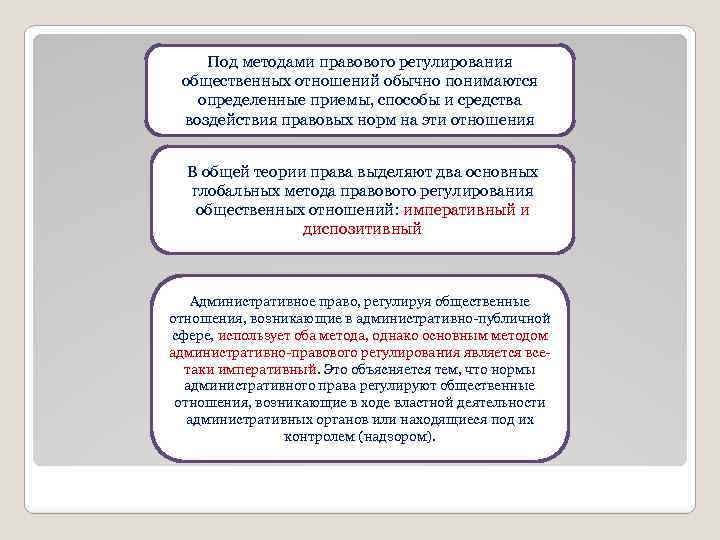 Под методами правового регулирования общественных отношений обычно понимаются определенные приемы, способы и средства воздействия правовых норм на эти отношения

В общей теории права выделяют два основных глобальных метода правового регулирования общественных отношений: императивный и диспозитивный

Административное право, регулируя общественные отношения, возникающие в административно-публичной сфере, использует оба метода, однако основным методом административно-правового регулирования является все-таки императивный. Это объясняется тем, что нормы административного права регулируют общественные отношения, возникающие в ходе властной деятельности административных органов или находящиеся под их контролем (надзором).